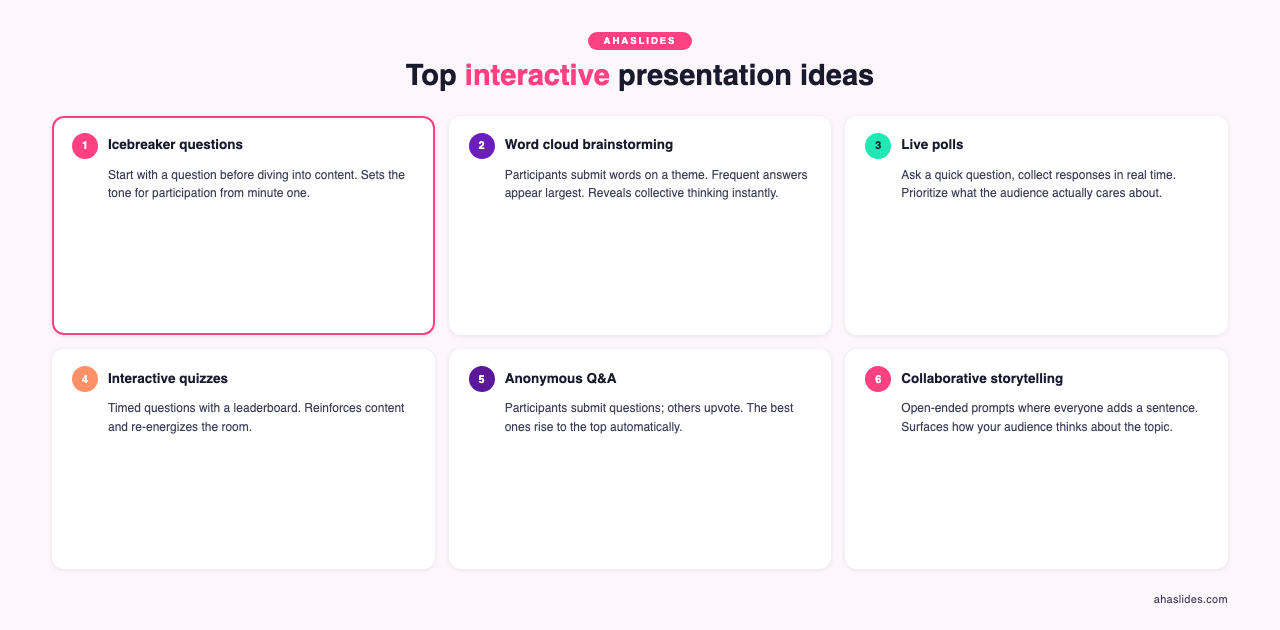 AHASLIDES

Top interactive presentation ideas

1 Icebreaker questions

Start with a question before diving into content. Sets the tone for participation from minute one.

2 Word cloud brainstorming

Participants submit words on a theme. Frequent answers appear largest. Reveals collective thinking instantly.

3 Live polls

Ask a quick question, collect responses in real time. Prioritize what the audience actually cares about.

4 Interactive quizzes

Timed questions with a leaderboard. Reinforces content and re-energizes the room.

5 Anonymous Q&A

Participants submit questions; others upvote. The best ones rise to the top automatically.

6 Collaborative storytelling

Open-ended prompts where everyone adds a sentence. Surfaces how your audience thinks about the topic.

ahaslides.com